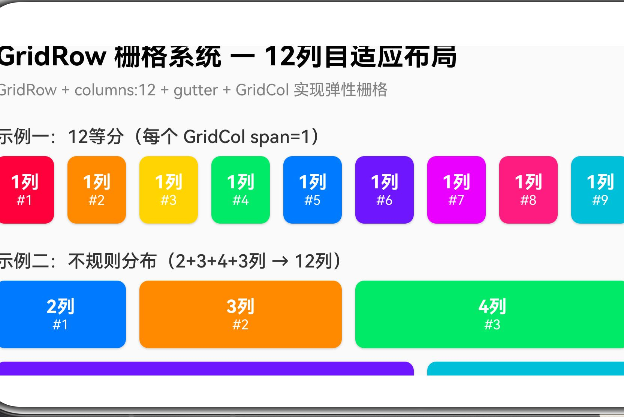 GridRow 栅格系统 — 12列自适应布局

GridRow + columns:12 + gutter + GridCol 实现弹性栅格

示例一：12等分（每个 GridCol span=1）

1列
#1

1列
#2

1列
#3

1列
#4

1列
#5

1列
#6

1列
#7

1列
#8

1列
#9

示例二：不规则分布（2+3+4+3列 → 12列）

2列
#1

3列
#2

4列
#3